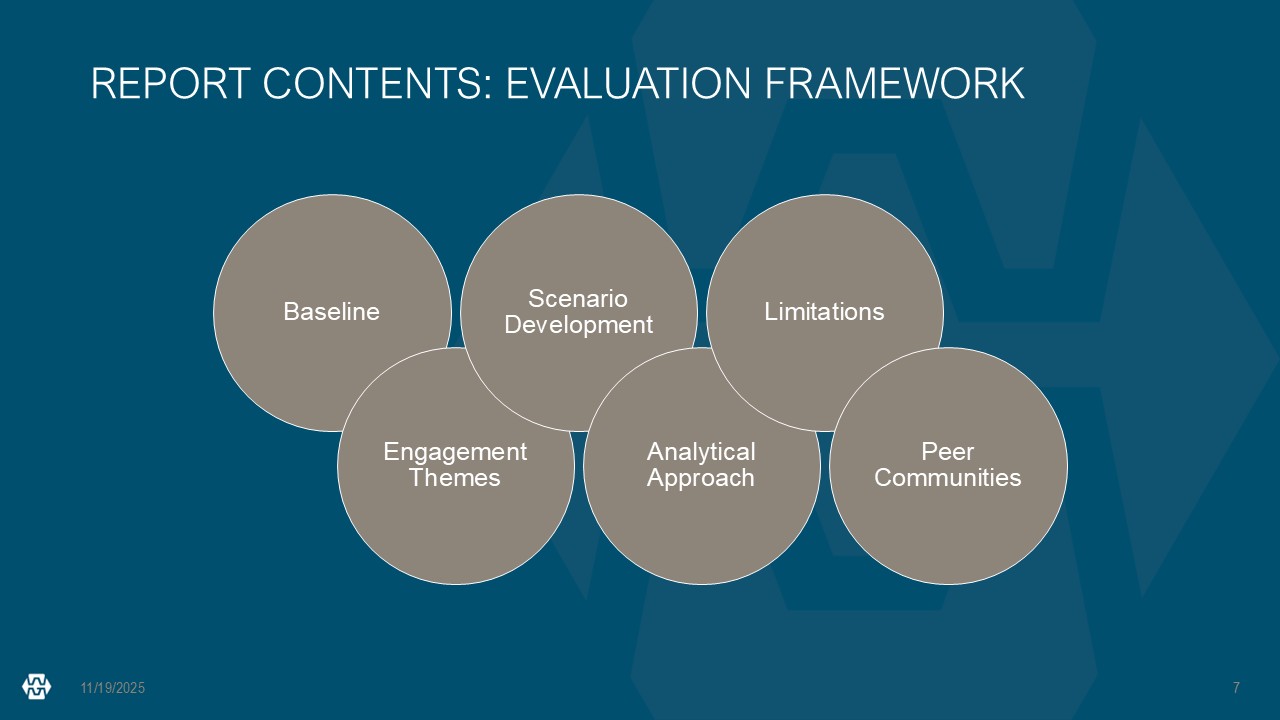 REPORT CONTENTS: EVALUATION FRAMEWORK

Baseline

Engagement Themes

Scenario Development

Analytical Approach

Limitations

Peer Communities

11/19/2025

7